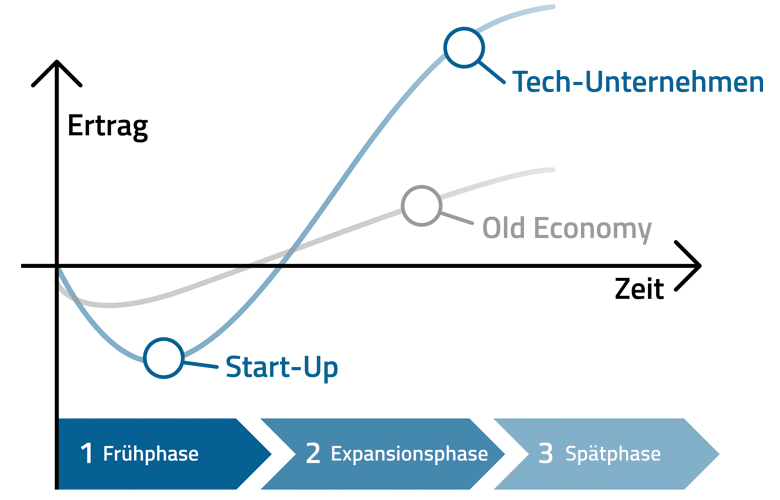 Tech-Unternehmen

Ertrag

Old Economy

Zeit

Start-Up

1 Frühphase

2 Expansionsphase

3 Spätphase